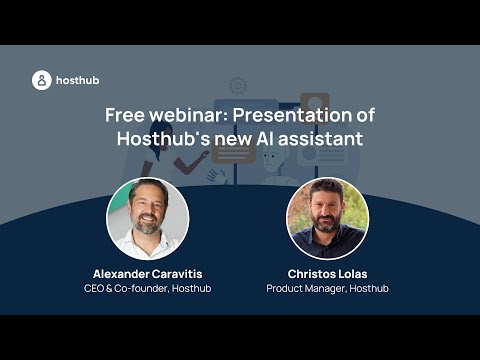 hosthub

Free webinar: Presentation of Hosthub's new AI assistant

Alexander Caravitis
CEO & Co-founder, Hosthub

Christos Lolas
Product Manager, Hosthub